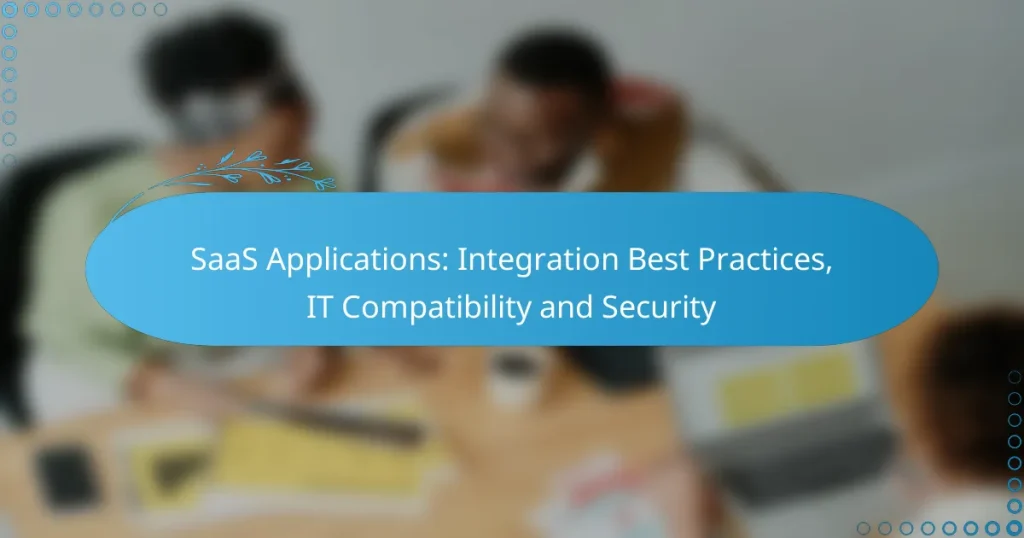 SaaS Applications: Integration Best Practices, IT Compatibility and Security